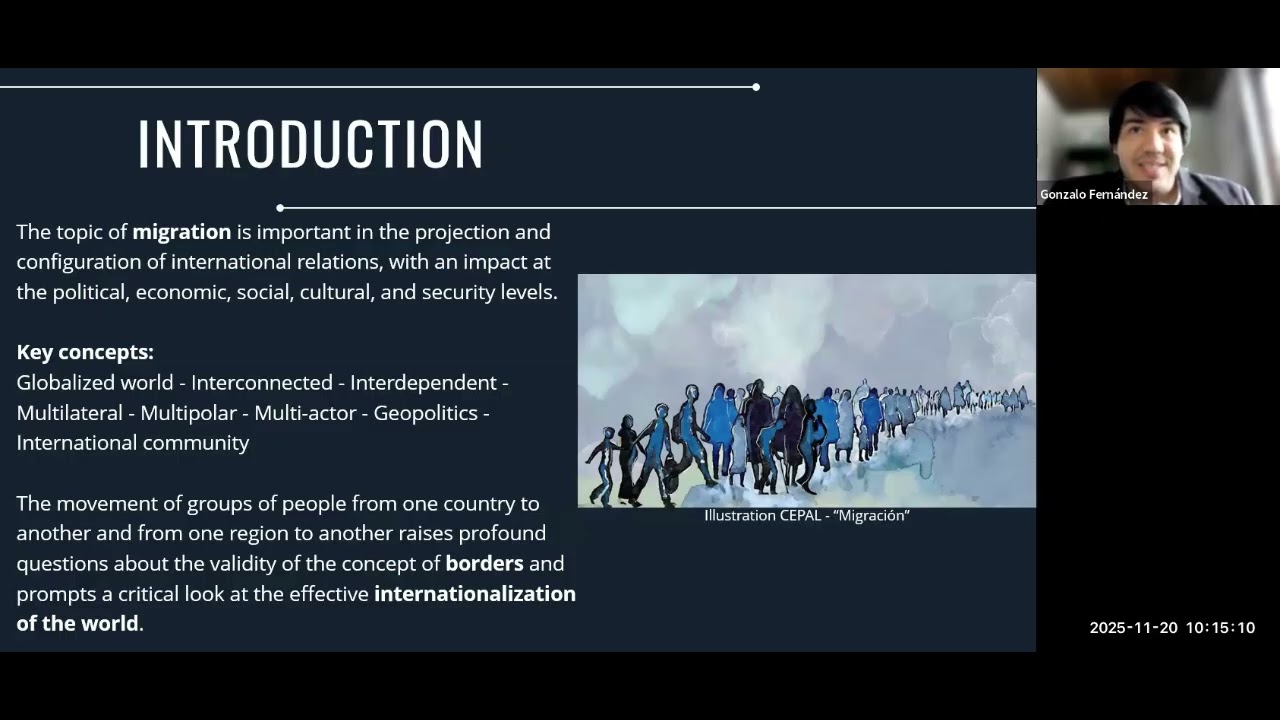 INTRODUCTION

The topic of migration is important in the projection and configuration of international relations, with an impact at the political, economic, social, cultural, and security levels.

Key concepts:
Globalized world - Interconnected - Interdependent - Multilateral - Multipolar - Multi-actor - Geopolitics - International community

The movement of groups of people from one country to another and from one region to another raises profound questions about the validity of the concept of borders and prompts a critical look at the effective internationalization of the world.

Illustration CEPAL - "Migración"

Gonzalo Fernández

2025-11-20 10:15:10